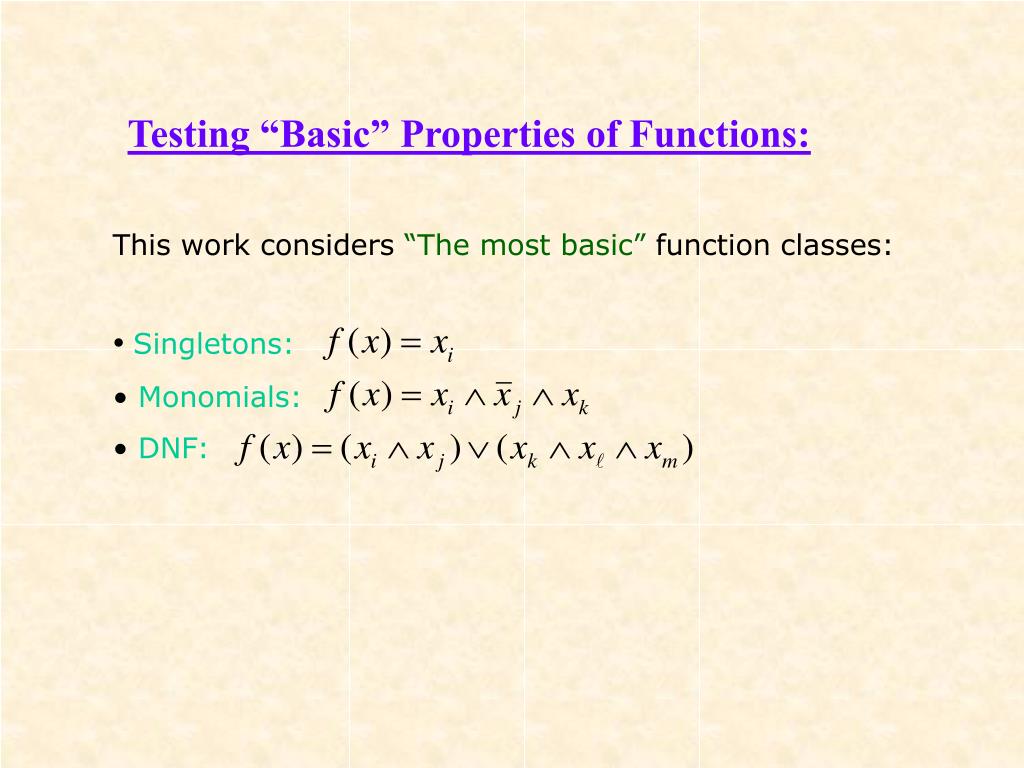 Testing “Basic” Properties of Functions:

This work considers “The most basic” function classes:

• Singletons: $f(x) = x_i$

• Monomials: $f(x) = x_i \wedge \bar{x}_j \wedge x_k$

• DNF: $f(x) = (x_i \wedge x_j) \vee (x_k \wedge x_\ell \wedge x_m)$